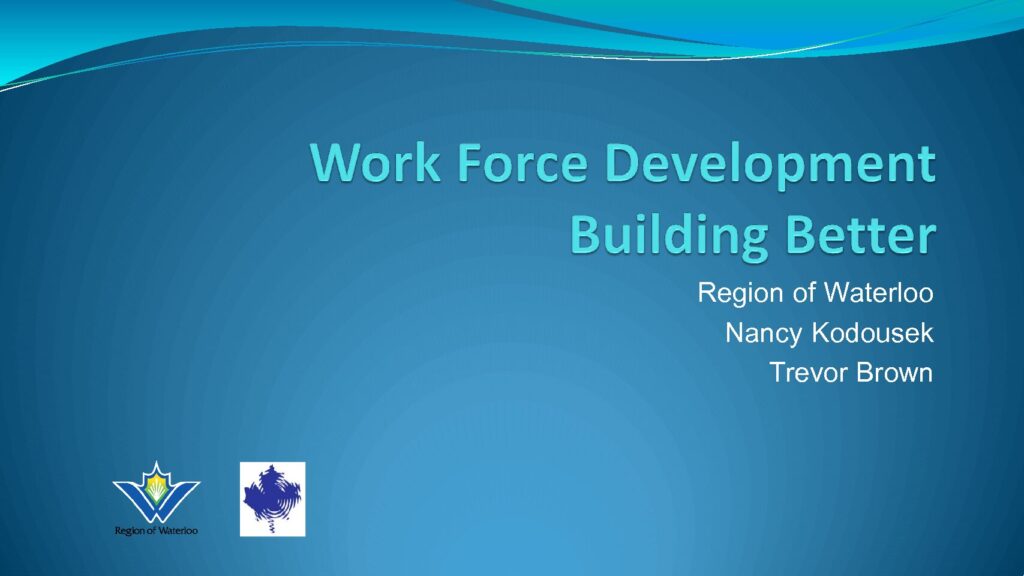 Work Force Development
Building Better

Region of Waterloo
Nancy Kodousek
Trevor Brown

Region of Waterloo